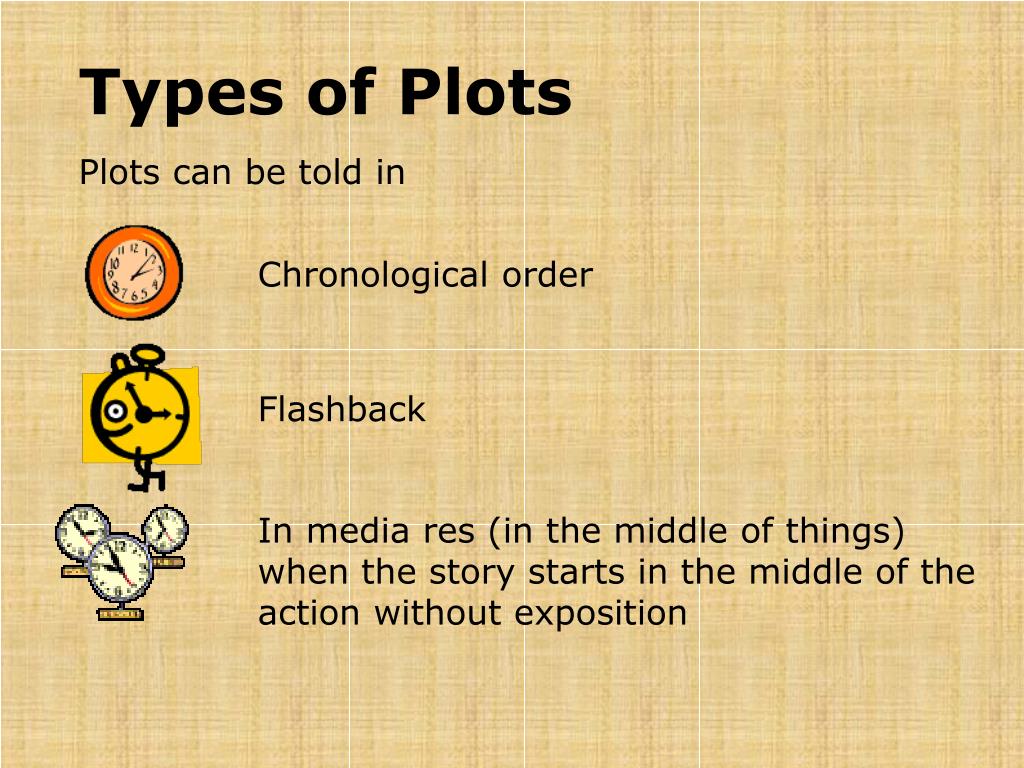 Types of Plots

Plots can be told in

Chronological order

Flashback

In media res (in the middle of things) when the story starts in the middle of the action without exposition